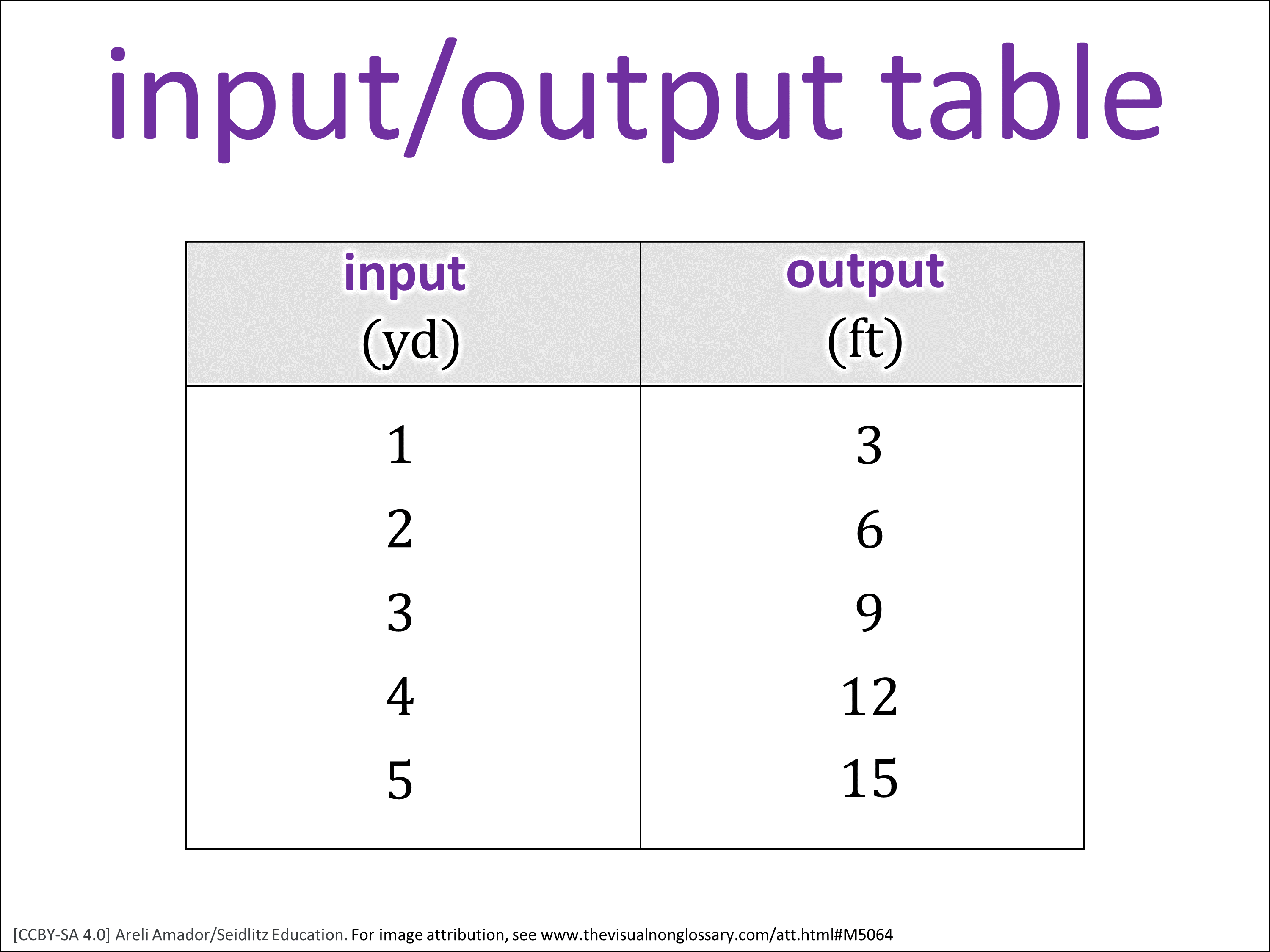 input/output table

| input (yd) | output (ft) |
|---|---|
| 1 | 3 |
| 2 | 6 |
| 3 | 9 |
| 4 | 12 |
| 5 | 15 |

[CCBY-SA 4.0] Areli Amador/Seidlitz Education. For image attribution, see www.thevisualnonglossary.com/att.html#M5064